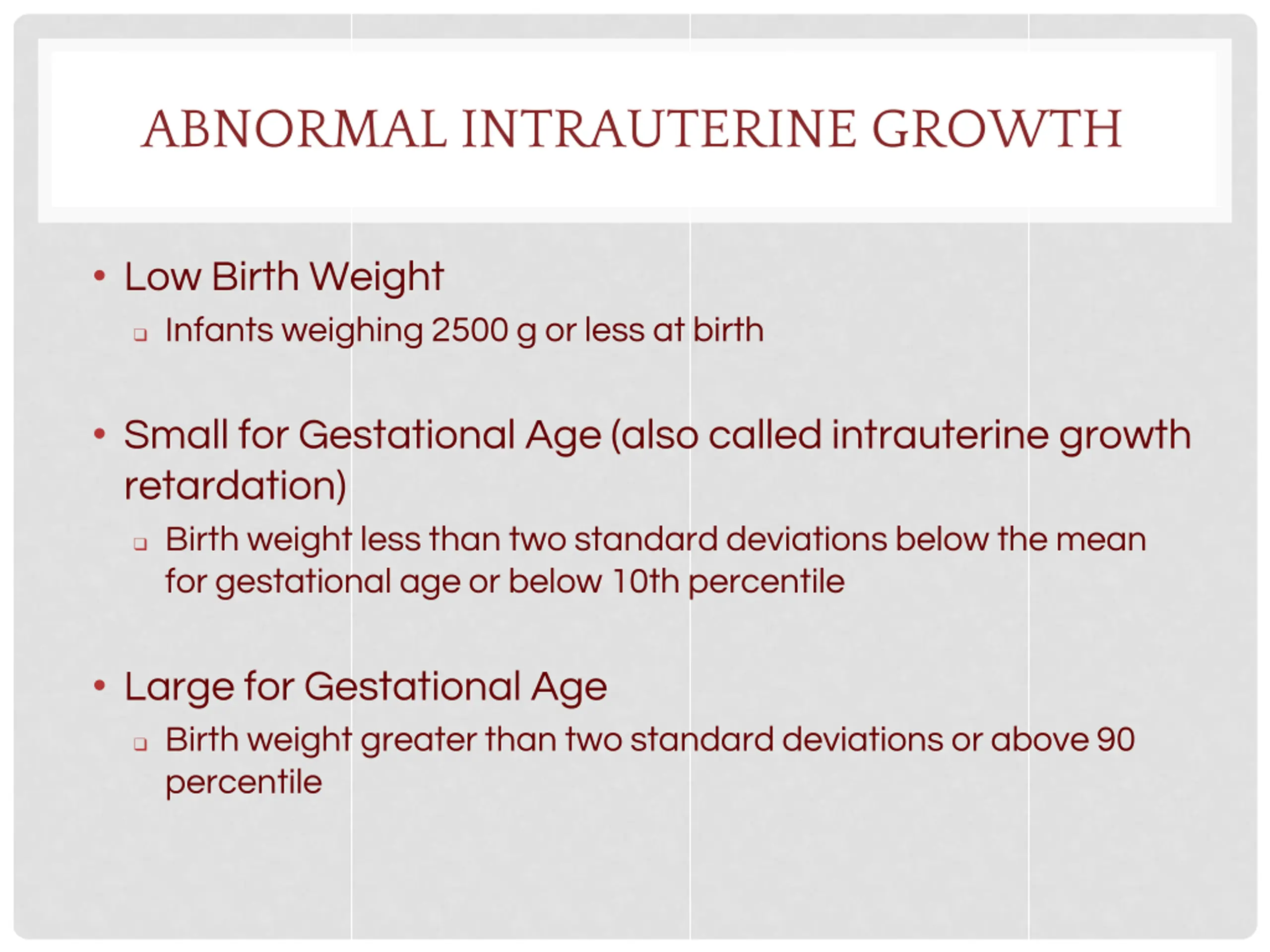 ABNORMAL INTRAUTERINE GROWTH

• Low Birth Weight
 ❑ Infants weighing 2500 g or less at birth

• Small for Gestational Age (also called intrauterine growth retardation)
 ❑ Birth weight less than two standard deviations below the mean for gestational age or below 10th percentile

• Large for Gestational Age
 ❑ Birth weight greater than two standard deviations or above 90 percentile